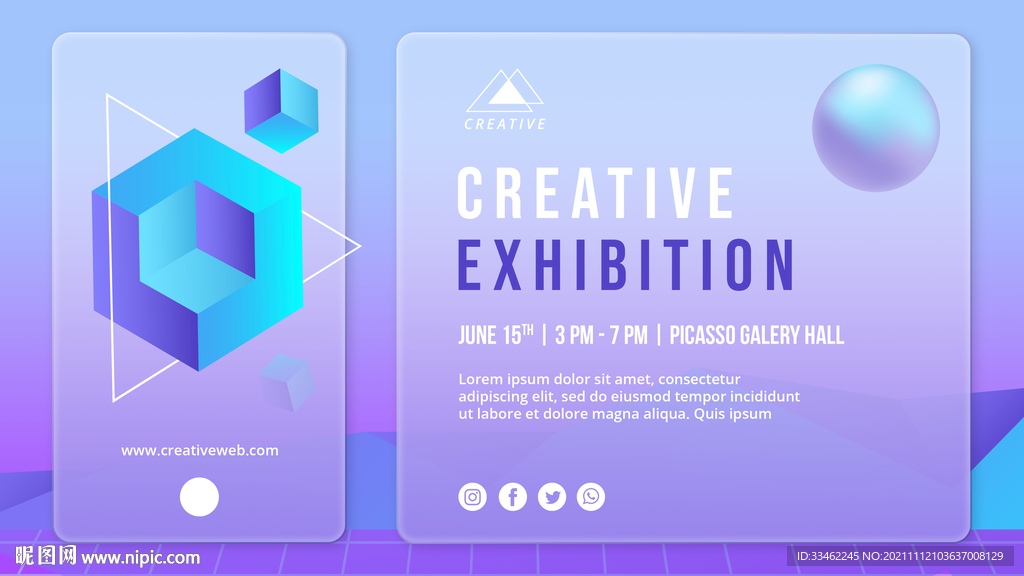 www.creativeweb.com

CREATIVE

CREATIVE
EXHIBITION

JUNE 15$^{TH}$ | 3 PM - 7 PM | PICASSO GALERY HALL

Lorem ipsum dolor sit amet, consectetur adipiscing elit, sed do eiusmod tempor incididunt ut labore et dolore magna aliqua. Quis ipsum

昵图网 www.nipic.com

ID:33462245 NO:20211112103637008129